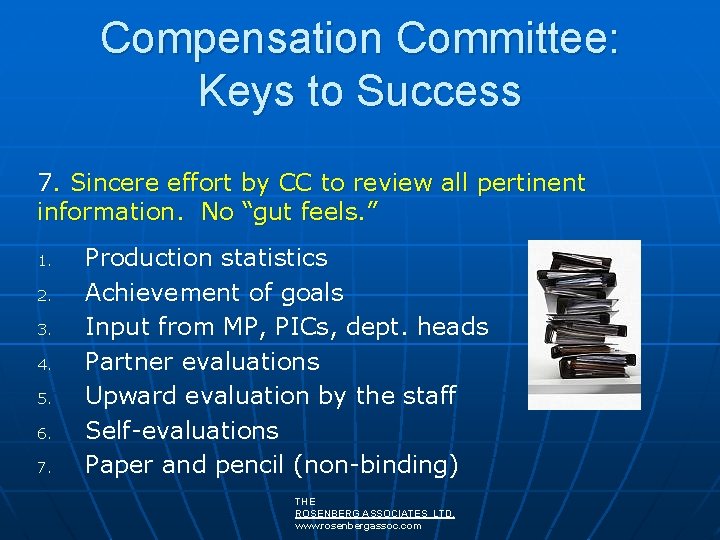 Compensation Committee: Keys to Success

7. Sincere effort by CC to review all pertinent information. No “gut feels.”

1. Production statistics
2. Achievement of goals
3. Input from MP, PICs, dept. heads
4. Partner evaluations
5. Upward evaluation by the staff
6. Self-evaluations
7. Paper and pencil (non-binding)

THE
ROSENBERG ASSOCIATES LTD.
www.rosenbergassoc.com